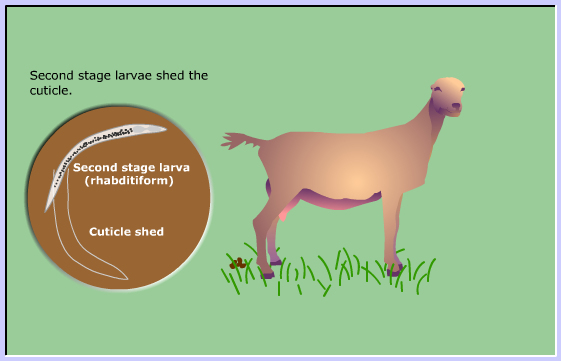 Second stage larvae shed the cuticle.

Second stage larva
(rhabditiform)

Cuticle shed